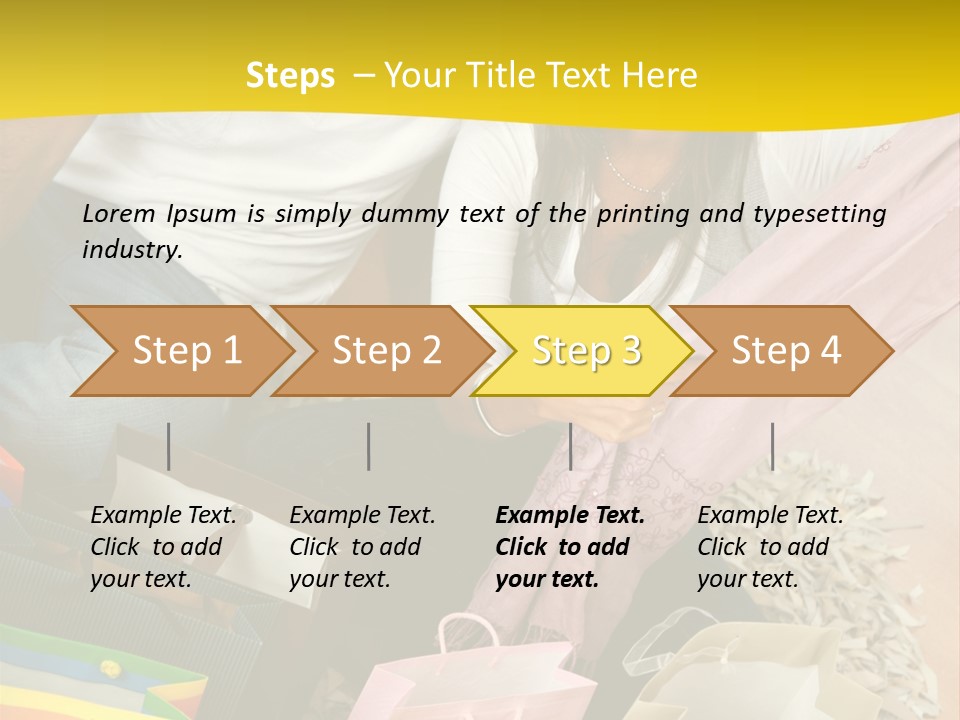 Steps – Your Title Text Here

Lorem Ipsum is simply dummy text of the printing and typesetting industry.

Step 1

Step 2

Step 3

Step 4

Example Text. Click to add your text.

Example Text. Click to add your text.

Example Text. Click to add your text.

Example Text. Click to add your text.